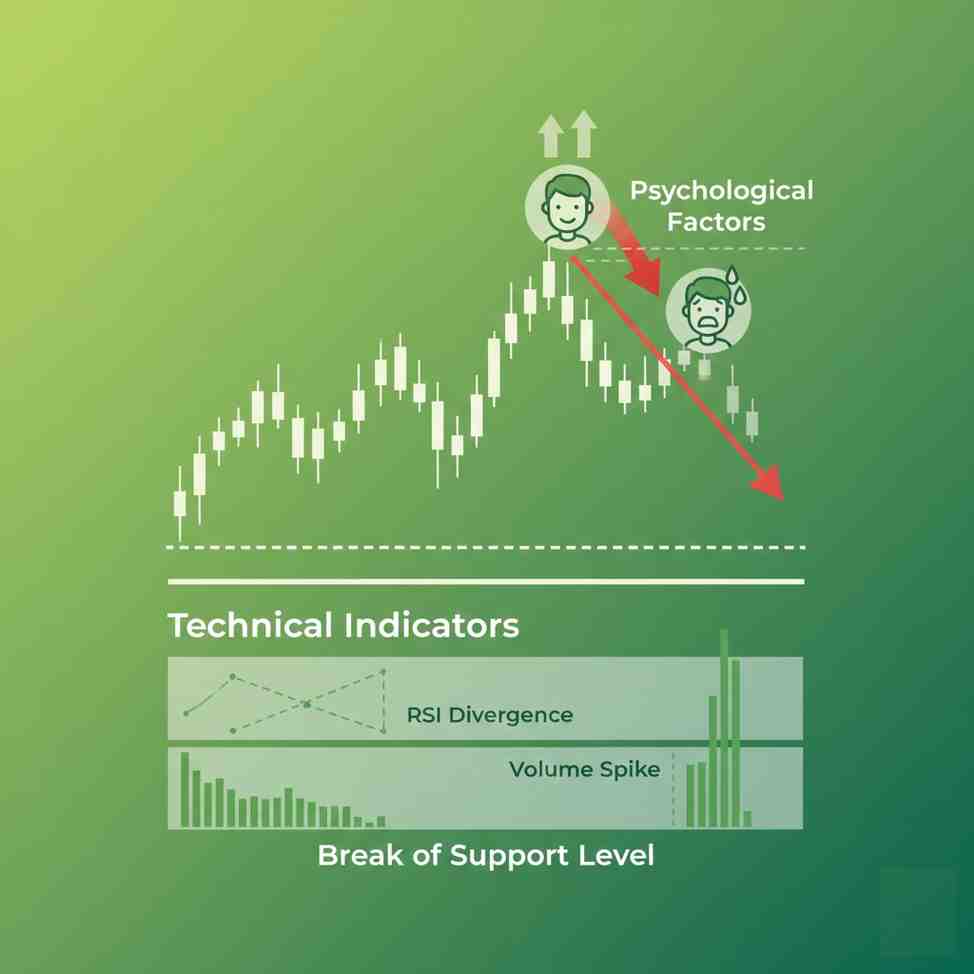 Psychological Factors

Technical Indicators

RSI Divergence

Volume Spike

Break of Support Level